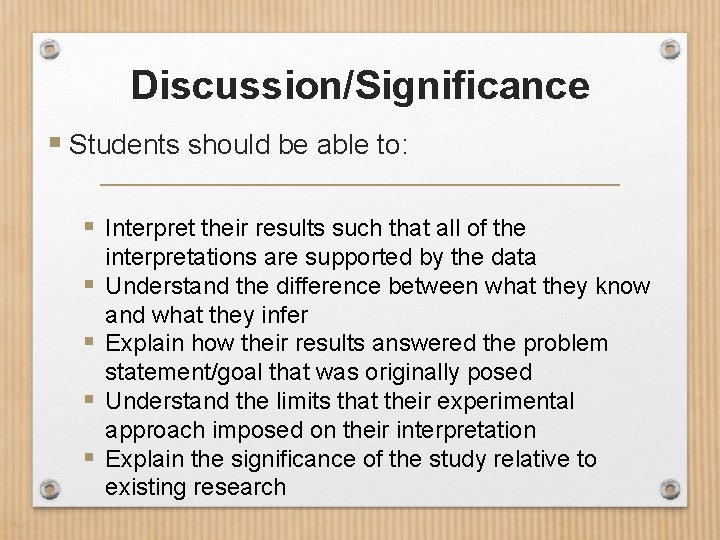 Discussion/Significance

▪ Students should be able to:

▪ Interpret their results such that all of the interpretations are supported by the data
▪ Understand the difference between what they know and what they infer
▪ Explain how their results answered the problem statement/goal that was originally posed
▪ Understand the limits that their experimental approach imposed on their interpretation
▪ Explain the significance of the study relative to existing research